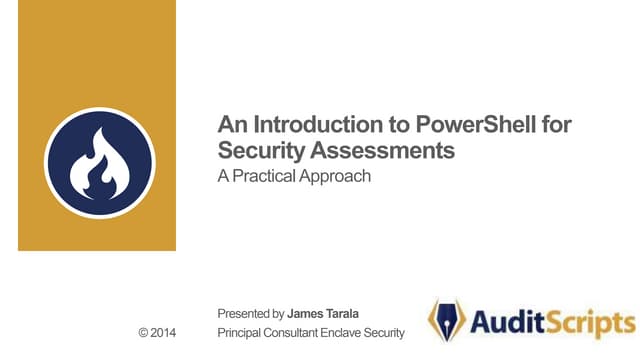 An Introduction to PowerShell for Security Assessments

A Practical Approach

Presented by James Tarala

© 2014

Principal Consultant Enclave Security

AuditScripts